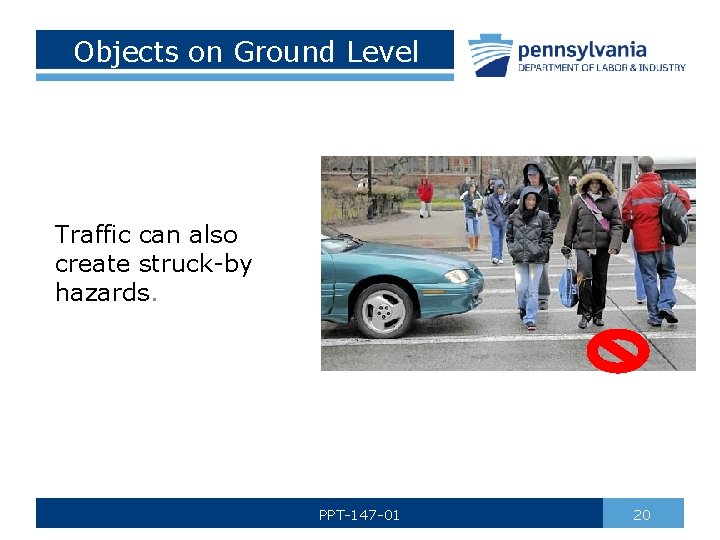 Objects on Ground Level

pennsylvania
DEPARTMENT OF LABOR & INDUSTRY

Traffic can also create struck-by hazards.

PPT-147-01

20